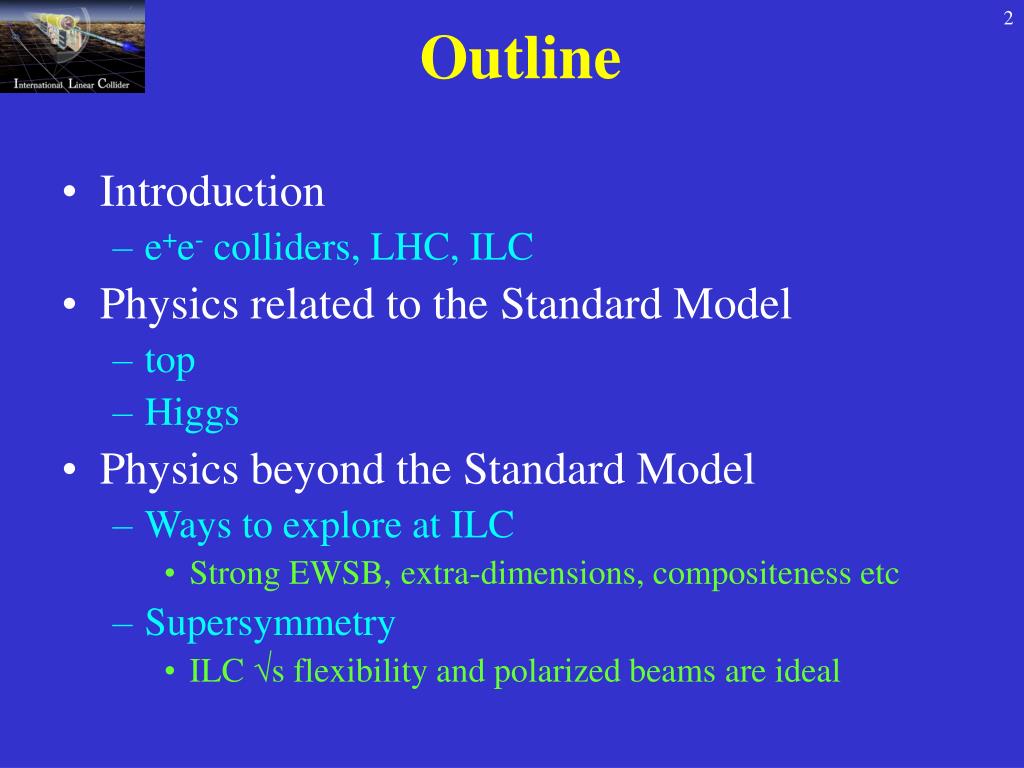 International Linear Collider

2

Outline

• Introduction
– $e^+e^-$ colliders, LHC, ILC
• Physics related to the Standard Model
– top
– Higgs
• Physics beyond the Standard Model
– Ways to explore at ILC
• Strong EWSB, extra-dimensions, compositeness etc
– Supersymmetry
• ILC $\sqrt{s}$ flexibility and polarized beams are ideal